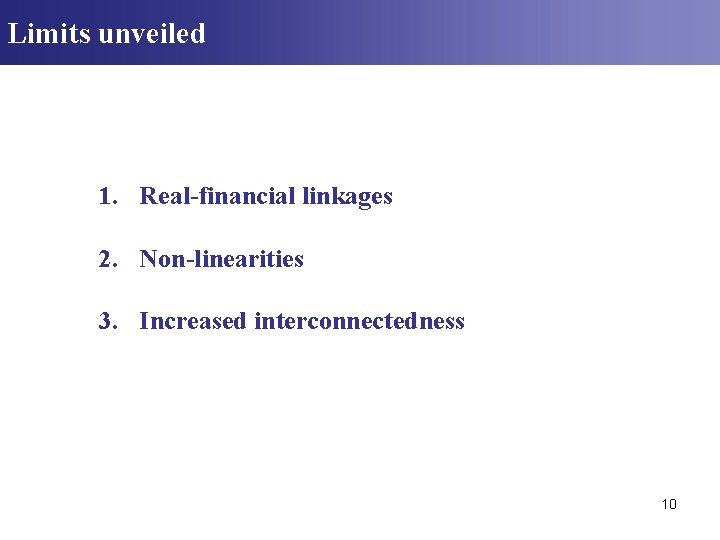 Limits unveiled

1. Real-financial linkages

2. Non-linearities

3. Increased interconnectedness

10